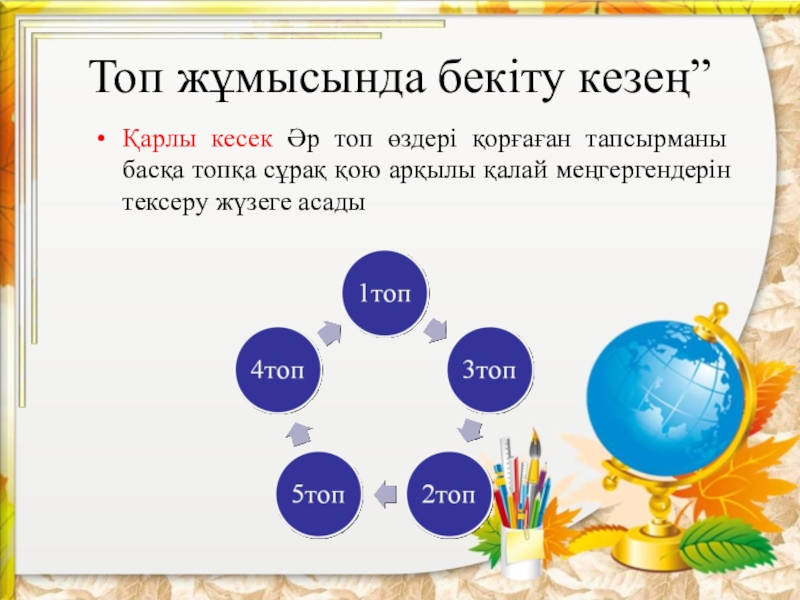 Топ жұмысында бекіту кезең”

• Қарлы кесек Әр топ өздері қорғаған тапсырманы басқа топқа сұрақ қою арқылы қалай меңгергендерін тексеру жүзеге асады

1топ

3топ

2топ

5топ

4топ